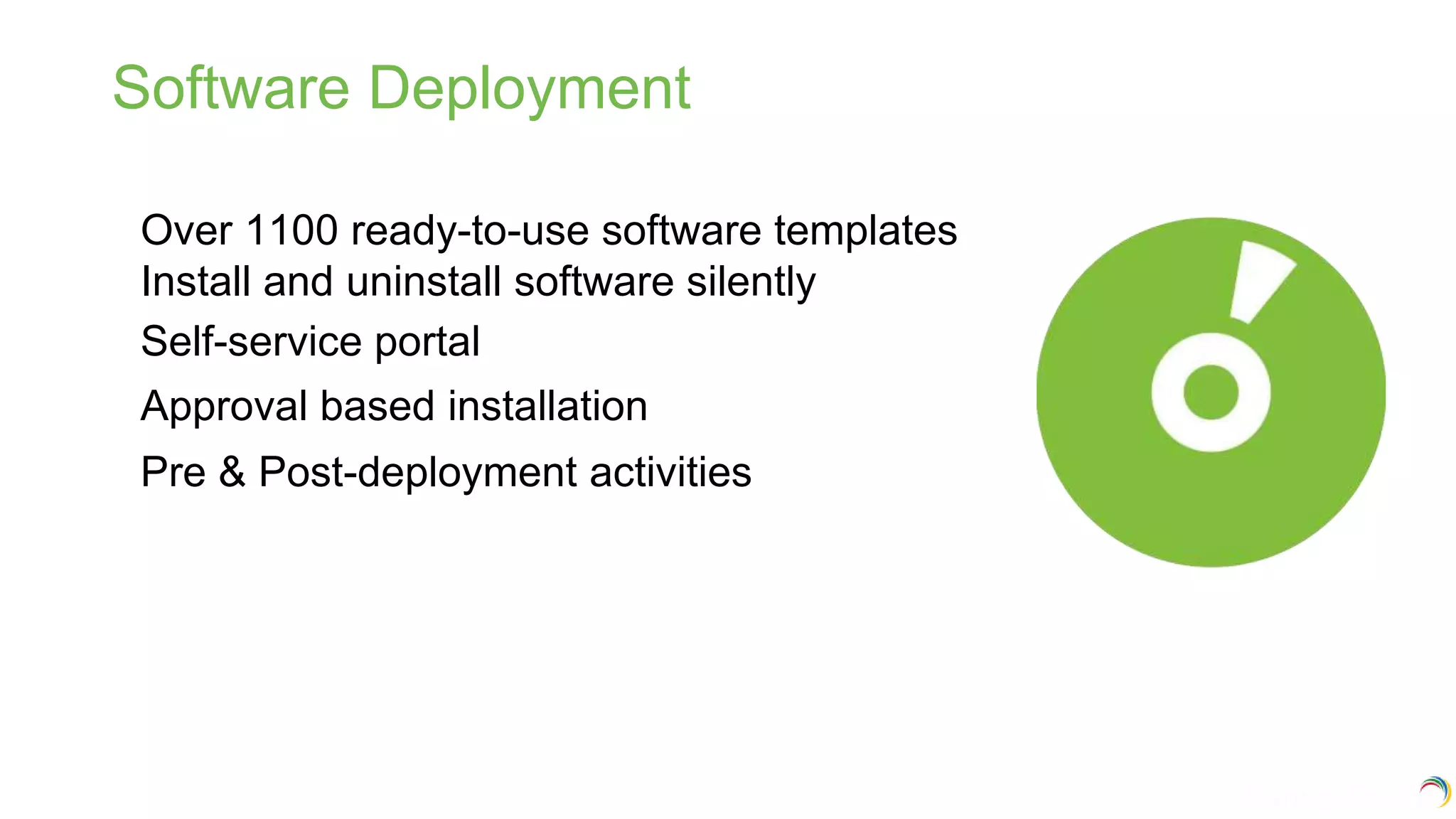 Software Deployment

Over 1100 ready-to-use software templates
Install and uninstall software silently

Self-service portal

Approval based installation

Pre & Post-deployment activities